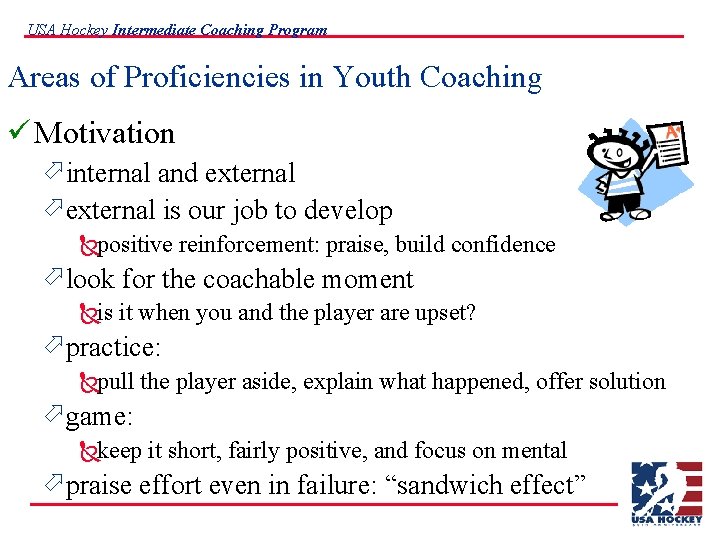 USA Hockey Intermediate Coaching Program

Areas of Proficiencies in Youth Coaching

✓ Motivation

internal and external

external is our job to develop

positive reinforcement: praise, build confidence

look for the coachable moment

is it when you and the player are upset?

practice:

pull the player aside, explain what happened, offer solution

game:

keep it short, fairly positive, and focus on mental

praise effort even in failure: “sandwich effect”

A+

USA HOCKEY